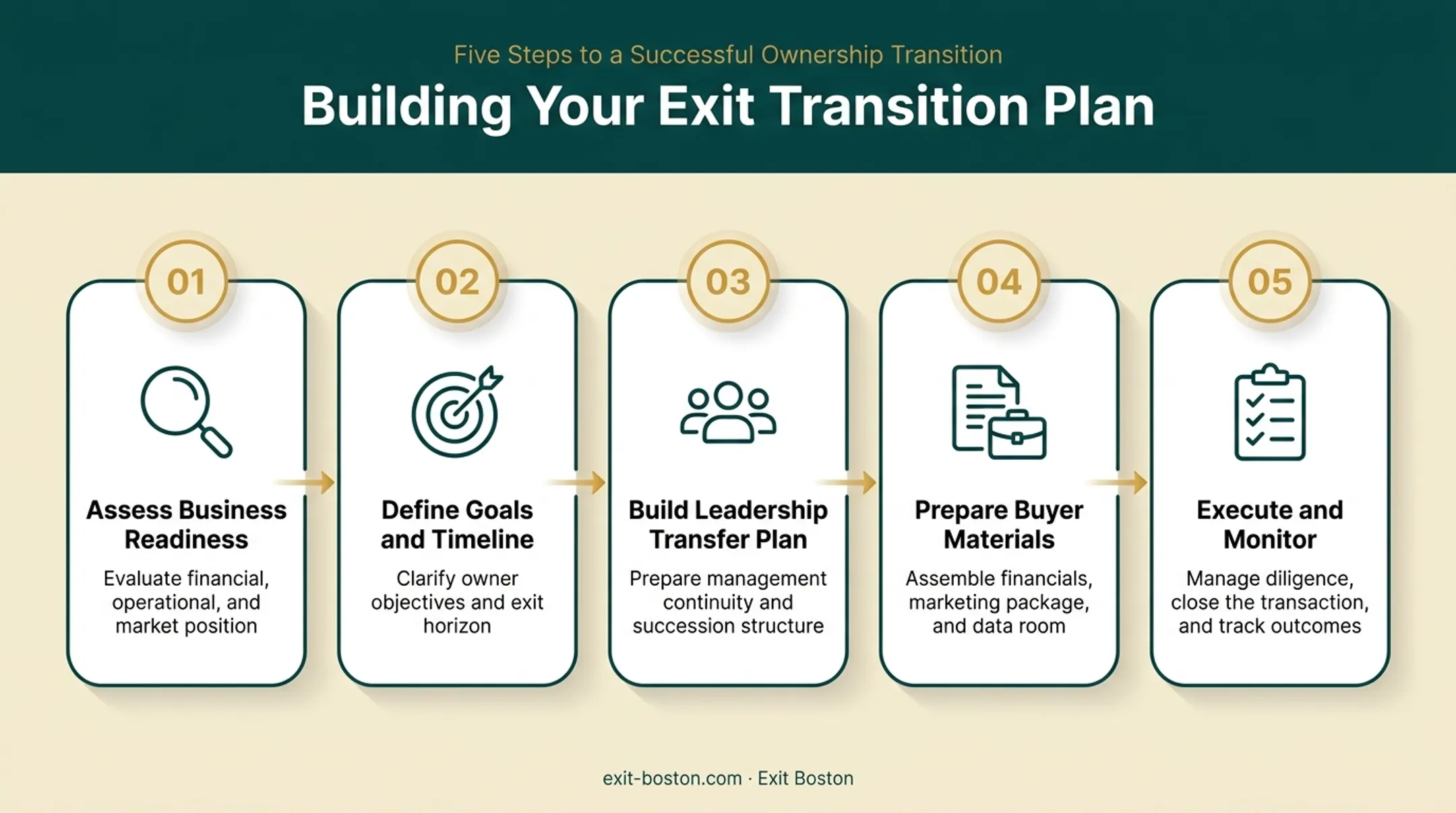 Five Steps to a Successful Ownership Transition

Building Your Exit Transition Plan

01

Assess Business Readiness

Evaluate financial, operational, and market position

02

Define Goals and Timeline

Clarify owner objectives and exit horizon

03

Build Leadership Transfer Plan

Prepare management continuity and succession structure

04

Prepare Buyer Materials

Assemble financials, marketing package, and data room

05

Execute and Monitor

Manage diligence, close the transaction, and track outcomes

exit-boston.com · Exit Boston